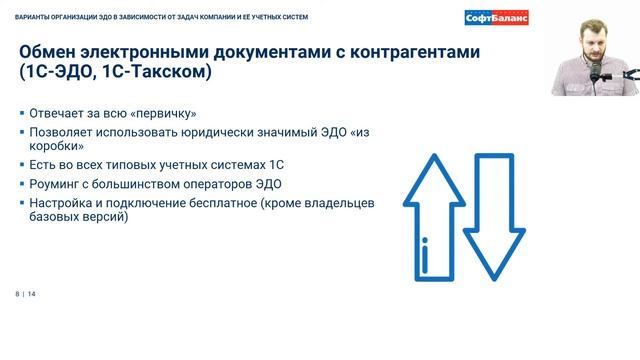 ВАРИАНТЫ ОРГАНИЗАЦИИ ЭДО В ЗАВИСИМОСТИ ОТ ЗАДАЧ КОМПАНИИ И ЕЁ УЧЕТНЫХ СИСТЕМ

СофтБаланс

Обмен электронными документами с контрагентами (1С-ЭДО, 1С-Такском)

▪ Отвечает за всю «первичку»
▪ Позволяет использовать юридически значимый ЭДО «из коробки»
▪ Есть во всех типовых учетных системах 1С
▪ Роуминг с большинством операторов ЭДО
▪ Настройка и подключение бесплатное (кроме владельцев базовых версий)

8 | 14